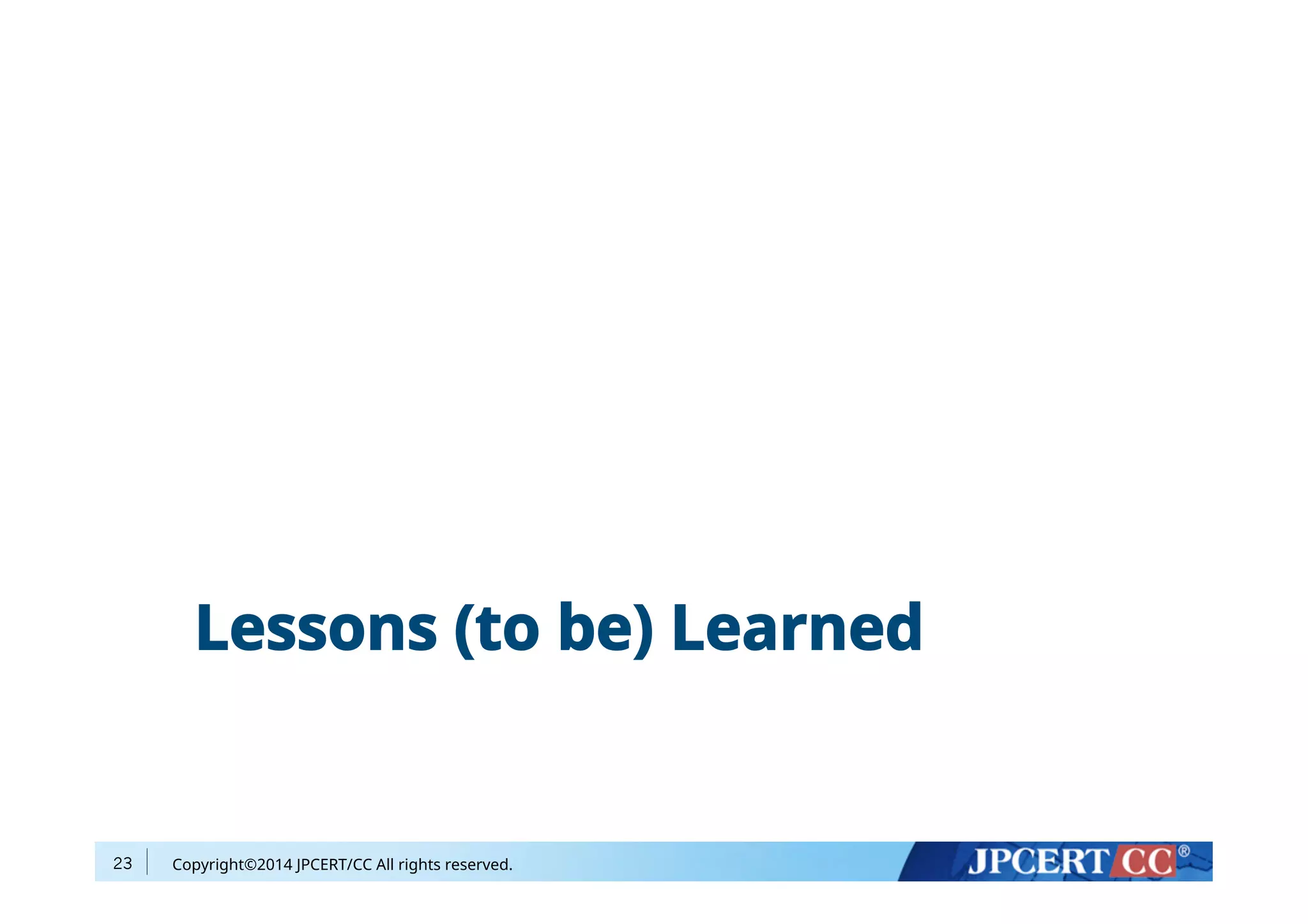 Lessons (to be) Learned

23 Copyright©2014 JPCERT/CC All rights reserved.

JPCERT CC®